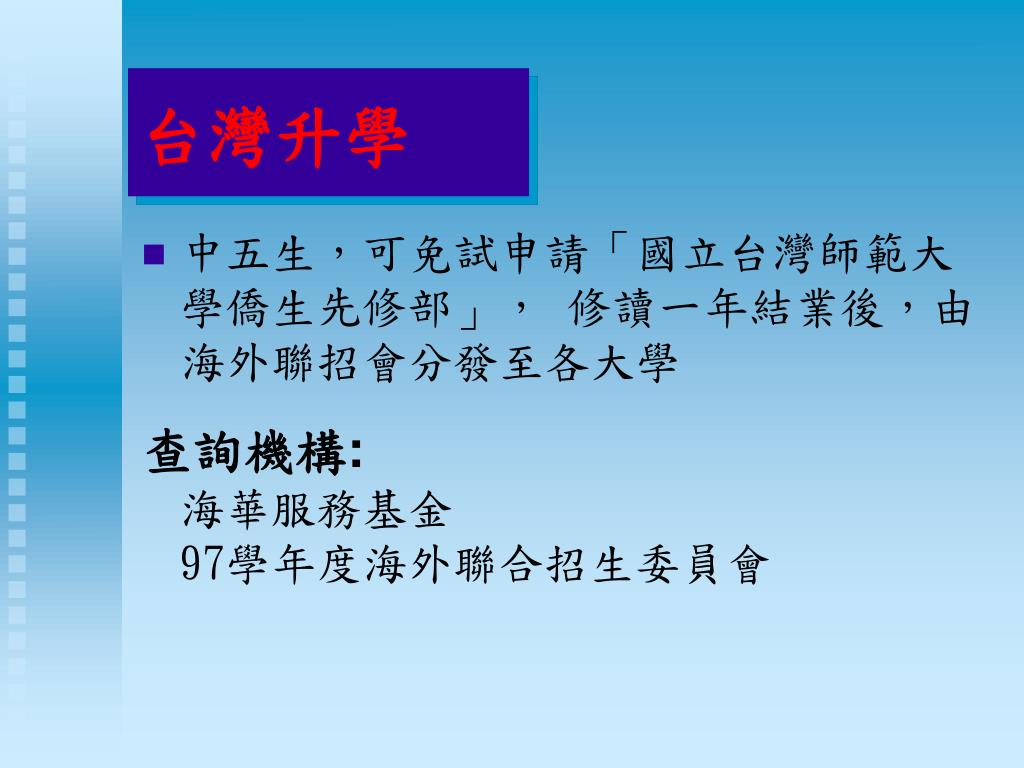 台灣升學

中五生，可免試申請「國立台灣師範大學僑生先修部」， 修讀一年結業後，由海外聯招會分發至各大學

查詢機構:
海華服務基金
97學年度海外聯合招生委員會